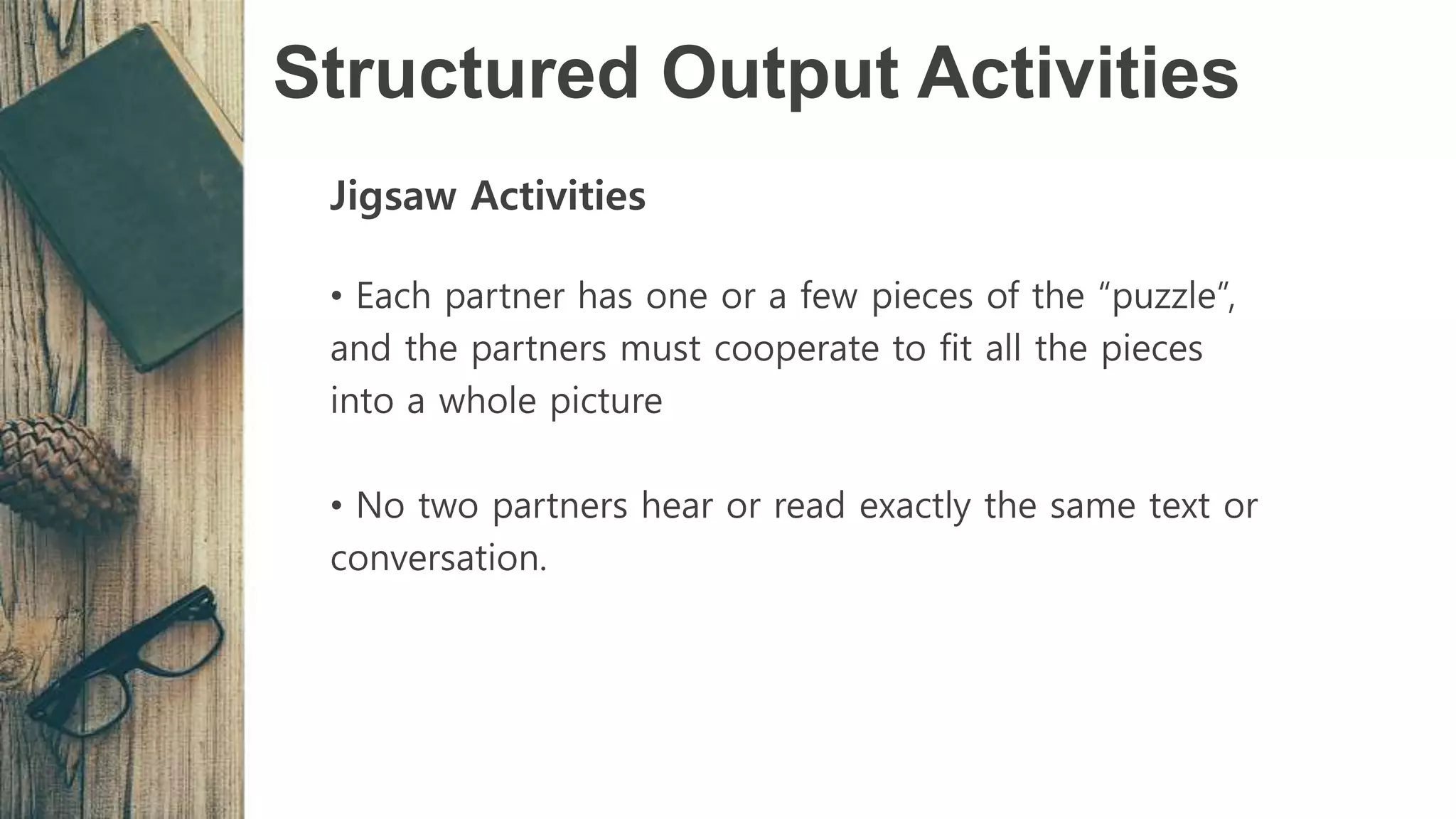 Structured Output Activities

Jigsaw Activities

• Each partner has one or a few pieces of the “puzzle”, and the partners must cooperate to fit all the pieces into a whole picture

• No two partners hear or read exactly the same text or conversation.